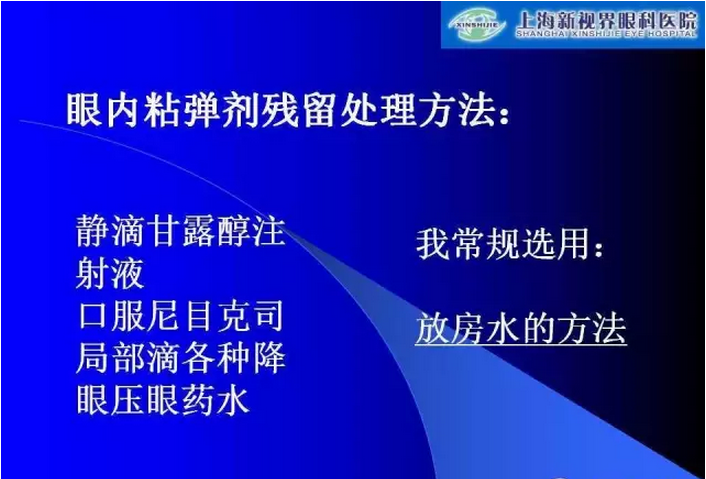 XINSHIJIE 上海新视界眼科医院 SHANGHAI XINSHIJIE EYE HOSPITAL

眼内粘弹剂残留处理方法：

静滴甘露醇注射液
口服尼目克司
局部滴各种降眼压眼药水

我常规选用：

放房水的方法